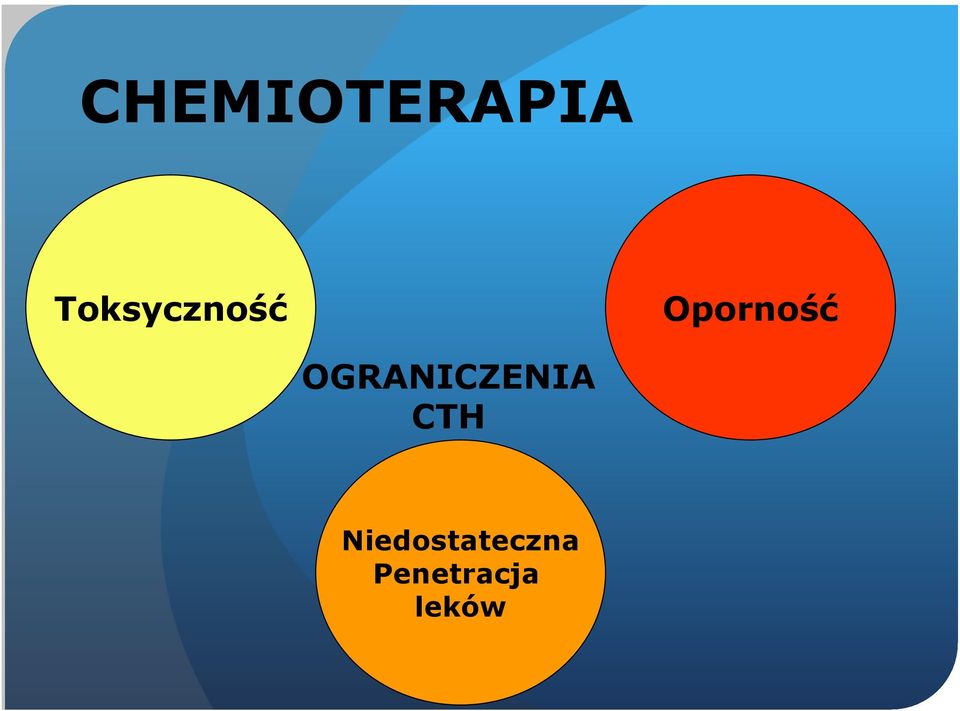 CHEMIOTERAPIA

Toksyczność

Oporność

OGRANICZENIA CTH

Niedostateczna Penetracja leków